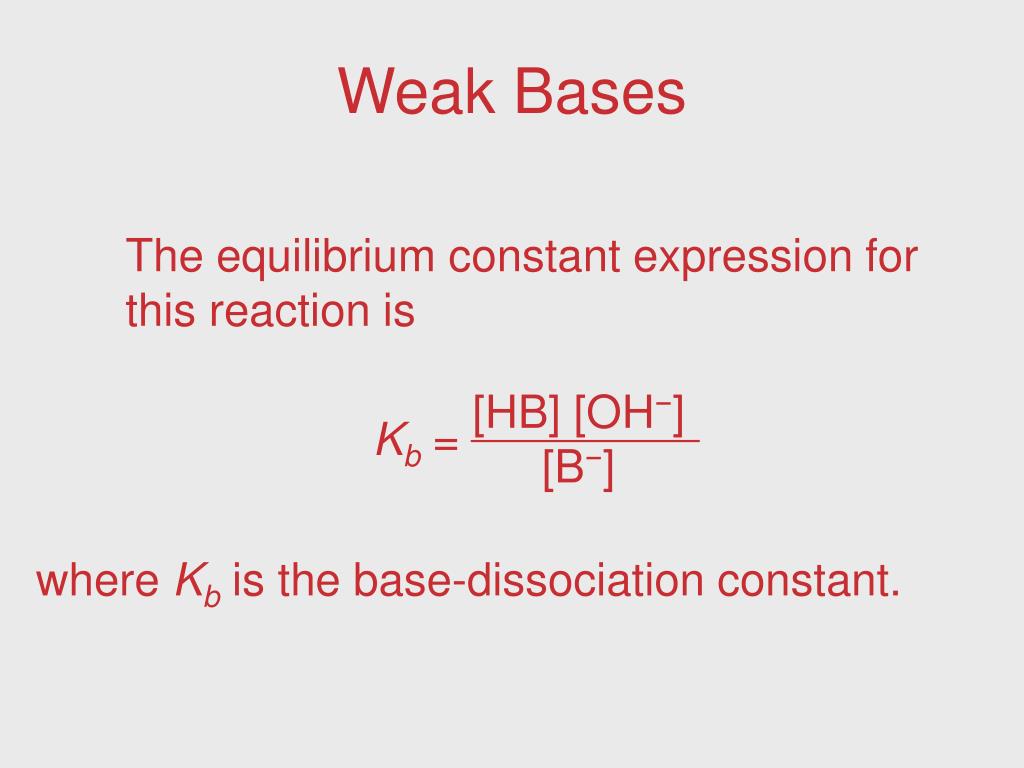 Weak Bases

The equilibrium constant expression for this reaction is

$K_b = \frac{[HB][OH^-]}{[B^-]}$

where $K_b$ is the base-dissociation constant.